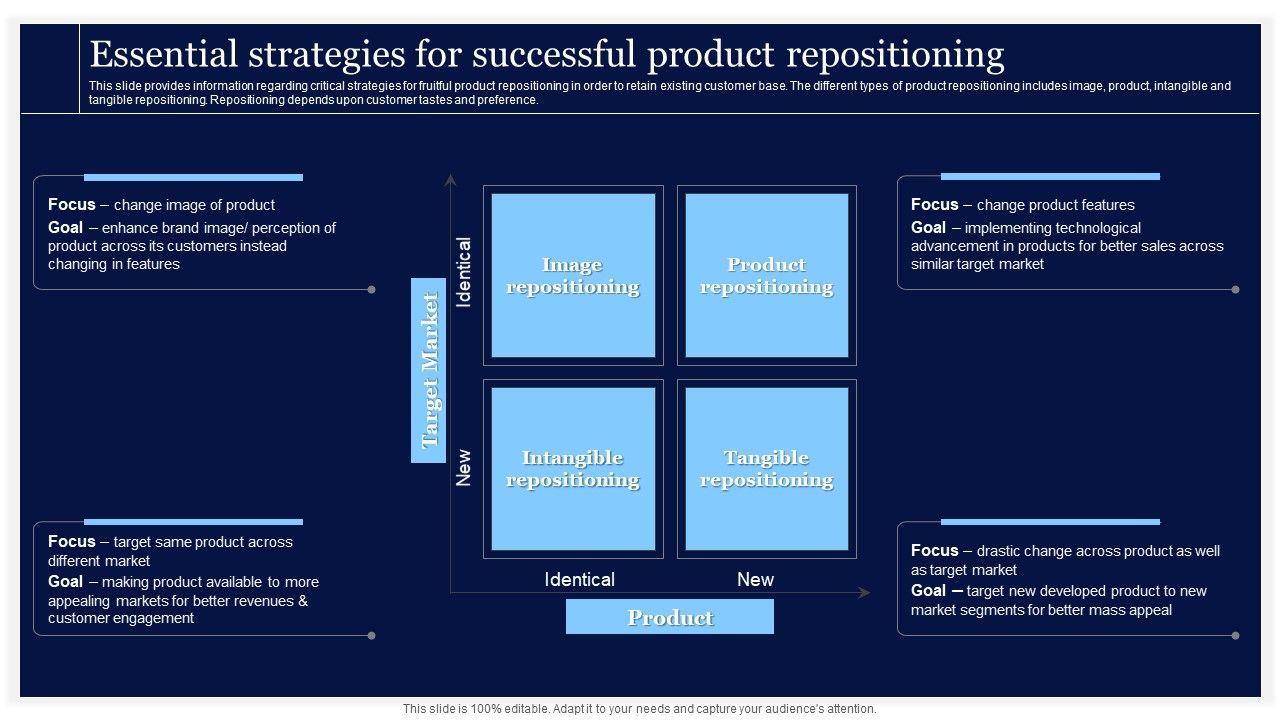 Essential strategies for successful product repositioning

This slide provides information regarding critical strategies for fruitful product repositioning in order to retain existing customer base. The different types of product repositioning includes image, product, intangible and tangible repositioning. Repositioning depends upon customer tastes and preference.

Focus – change image of product
Goal – enhance brand image/ perception of product across its customers instead changing in features

Focus – target same product across different market
Goal – making product available to more appealing markets for better revenues & customer engagement

Target Market

Identical

New

Image repositioning

Product repositioning

Intangible repositioning

Tangible repositioning

Identical

New

Product

Focus – change product features
Goal – implementing technological advancement in products for better sales across similar target market

Focus – drastic change across product as well as target market
Goal – target new developed product to new market segments for better mass appeal

This slide is 100% editable. Adapt it to your needs and capture your audience's attention.